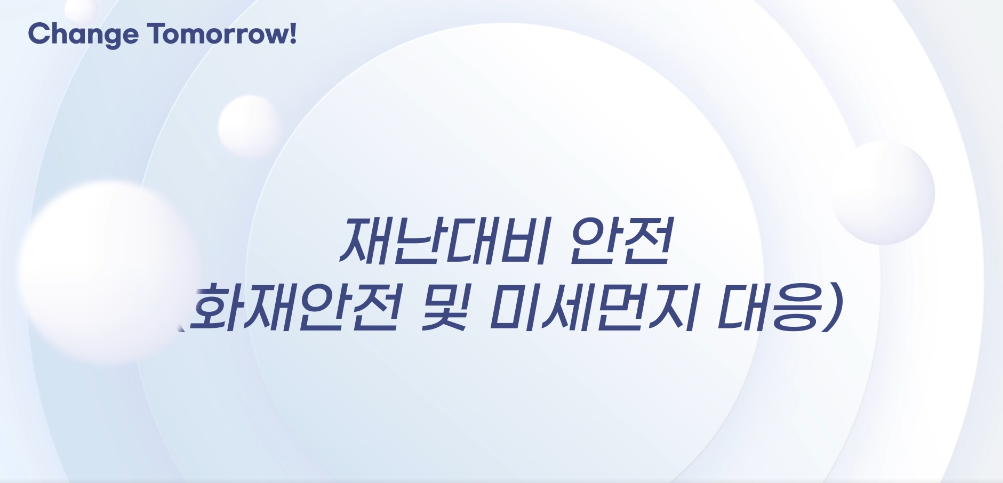 Change Tomorrow!

재난대비 안전
(화재안전 및 미세먼지 대응)